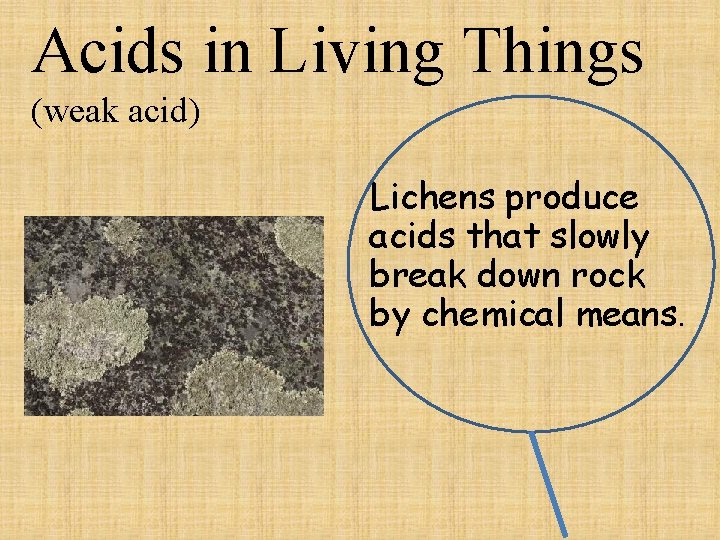 Acids in Living Things
(weak acid)

Lichens produce acids that slowly break down rock by chemical means.